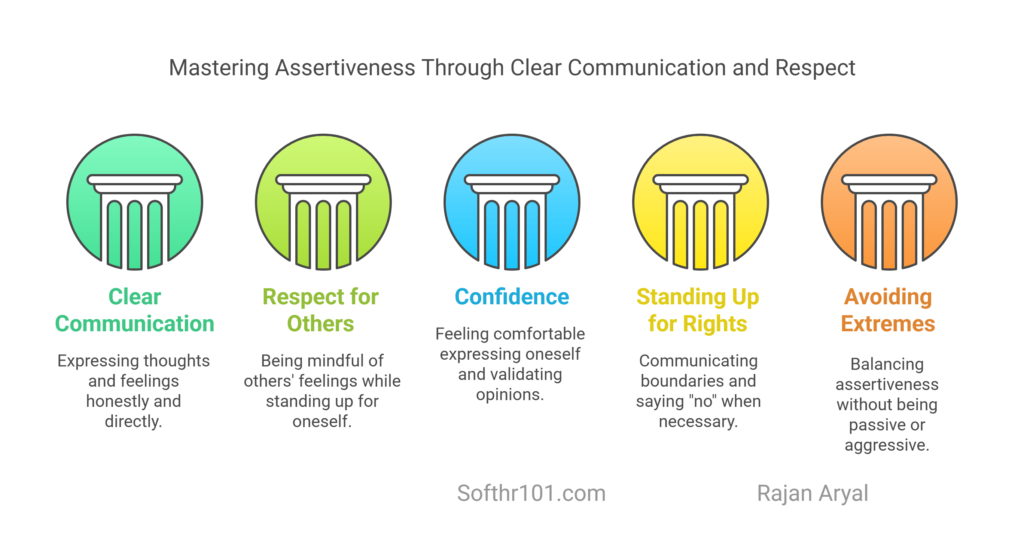 Mastering Assertiveness Through Clear Communication and Respect

Clear Communication

Expressing thoughts and feelings honestly and directly.

Respect for Others

Being mindful of others' feelings while standing up for oneself.

Confidence

Feeling comfortable expressing oneself and validating opinions.

Standing Up for Rights

Communicating boundaries and saying "no" when necessary.

Avoiding Extremes

Balancing assertiveness without being passive or aggressive.

Softhr101.com

Rajan Aryal